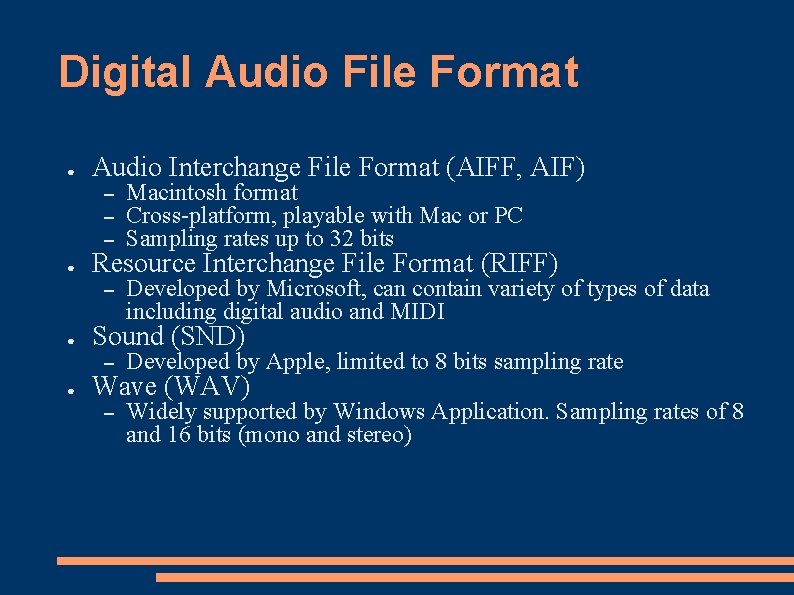 Digital Audio File Format

● Audio Interchange File Format (AIFF, AIF)
– Macintosh format
– Cross-platform, playable with Mac or PC
– Sampling rates up to 32 bits
● Resource Interchange File Format (RIFF)
– Developed by Microsoft, can contain variety of types of data including digital audio and MIDI
● Sound (SND)
– Developed by Apple, limited to 8 bits sampling rate
● Wave (WAV)
– Widely supported by Windows Application. Sampling rates of 8 and 16 bits (mono and stereo)